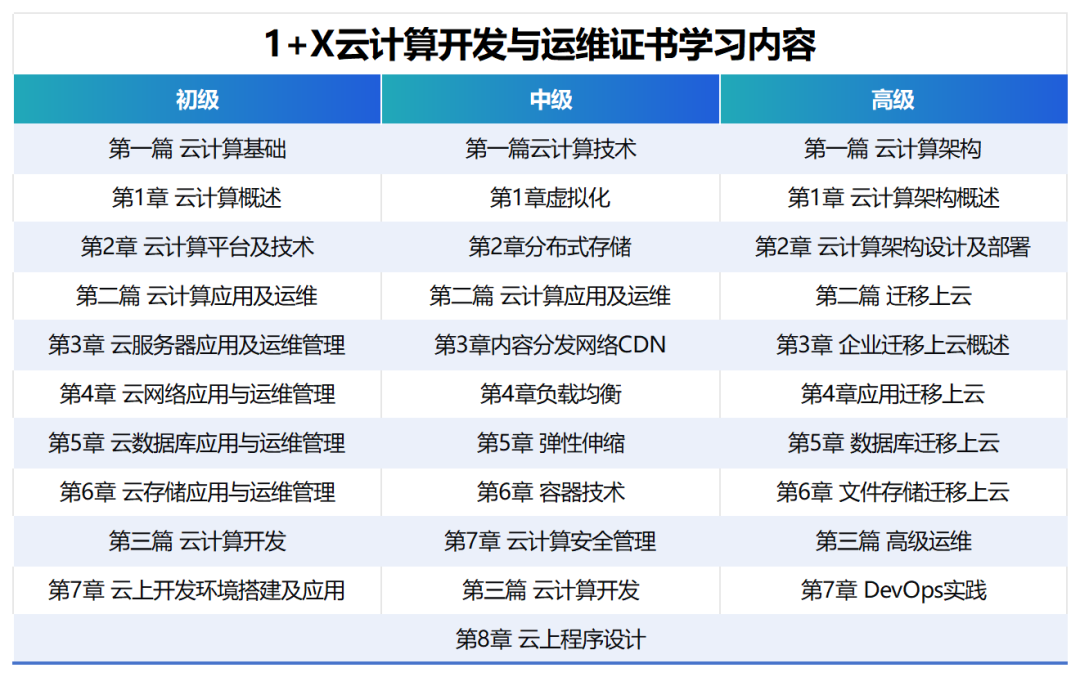 1+X云计算开发与运维证书学习内容

| 初级 | 中级 | 高级 |
|---|---|---|
| 第一篇 云计算基础 | 第一篇云计算技术 | 第一篇 云计算架构 |
| 第1章 云计算概述 | 第1章虚拟化 | 第1章 云计算架构概述 |
| 第2章 云计算平台及技术 | 第2章分布式存储 | 第2章 云计算架构设计及部署 |
| 第二篇 云计算应用及运维 | 第二篇 云计算应用及运维 | 第二篇 迁移上云 |
| 第3章 云服务器应用及运维管理 | 第3章内容分发网络CDN | 第3章 企业迁移上云概述 |
| 第4章 云网络应用与运维管理 | 第4章负载均衡 | 第4章应用迁移上云 |
| 第5章 云数据库应用与运维管理 | 第5章 弹性伸缩 | 第5章 数据库迁移上云 |
| 第6章 云存储应用与运维管理 | 第6章 容器技术 | 第6章 文件存储迁移上云 |
| 第三篇 云计算开发 | 第7章 云计算安全管理 | 第三篇 高级运维 |
| 第7章 云上开发环境搭建及应用 | 第三篇 云计算开发 | 第7章 DevOps实践 |
| | 第8章 云上程序设计 | |